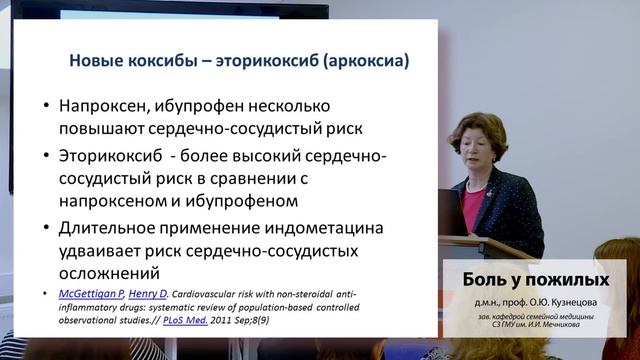 Новые коксибы – эторикоксиб (аркоксиа)

• Напроксен, ибупрофен несколько повышают сердечно-сосудистый риск

• Эторикоксиб - более высокий сердечно-сосудистый риск в сравнении с напроксеном и ибупрофеном

• Длительное применение индометацина удваивает риск сердечно-сосудистых осложнений

• McGettigan P, Henry D. Cardiovascular risk with non-steroidal anti-inflammatory drugs: systematic review of population-based controlled observational studies.// PLoS Med. 2011 Sep;8(9)

Боль у пожилых

д.м.н., проф. О.Ю. Кузнецова

зав. кафедрой семейной медицины СЗ ГМУ им. И.И. Мечникова